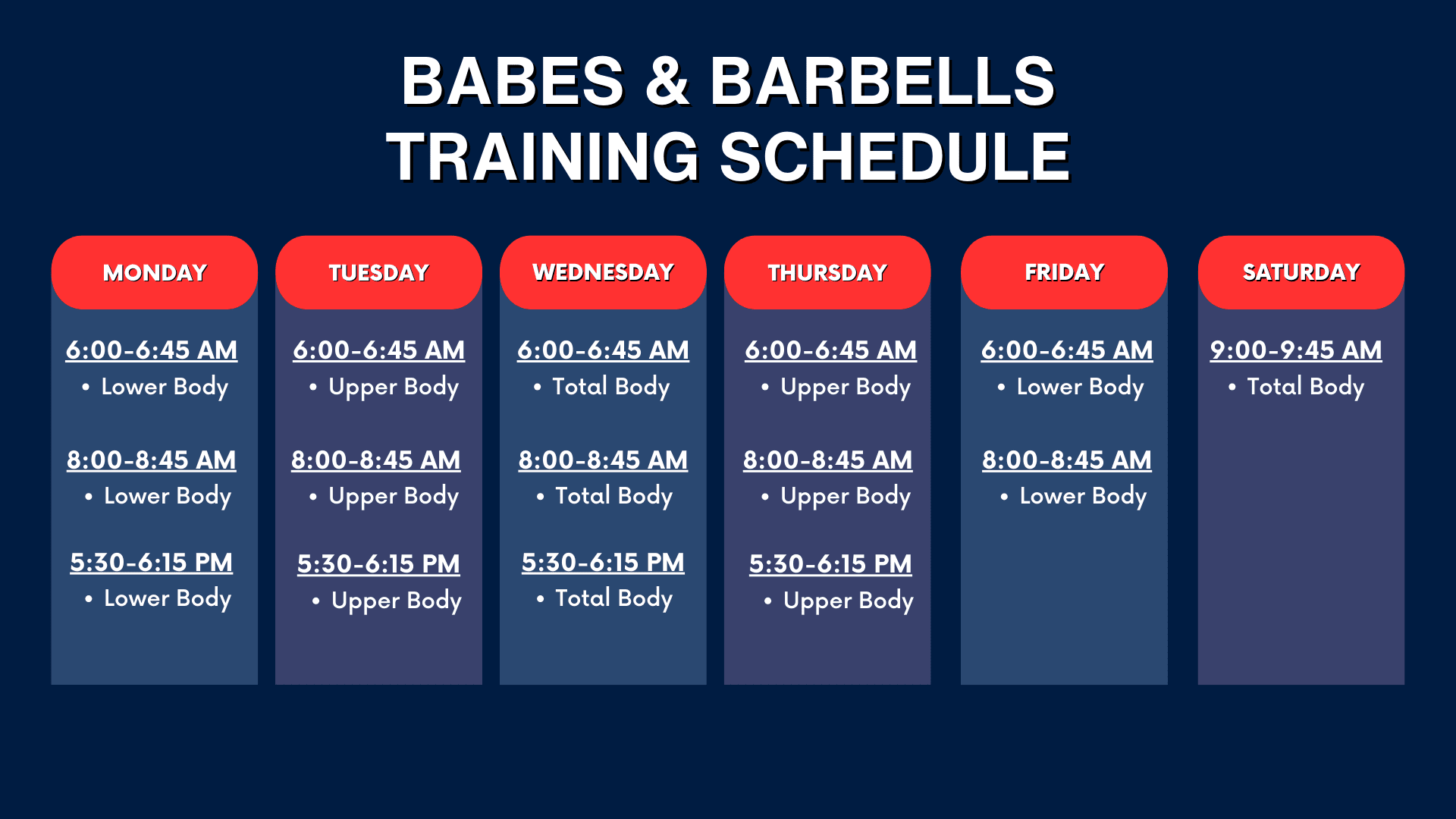 BABES & BARBELLS
TRAINING SCHEDULE

MONDAY

6:00-6:45 AM
• Lower Body

8:00-8:45 AM
• Lower Body

5:30-6:15 PM
• Lower Body

TUESDAY

6:00-6:45 AM
• Upper Body

8:00-8:45 AM
• Upper Body

5:30-6:15 PM
• Upper Body

WEDNESDAY

6:00-6:45 AM
• Total Body

8:00-8:45 AM
• Total Body

5:30-6:15 PM
• Total Body

THURSDAY

6:00-6:45 AM
• Upper Body

8:00-8:45 AM
• Upper Body

5:30-6:15 PM
• Upper Body

FRIDAY

6:00-6:45 AM
• Lower Body

8:00-8:45 AM
• Lower Body

SATURDAY

9:00-9:45 AM
• Total Body